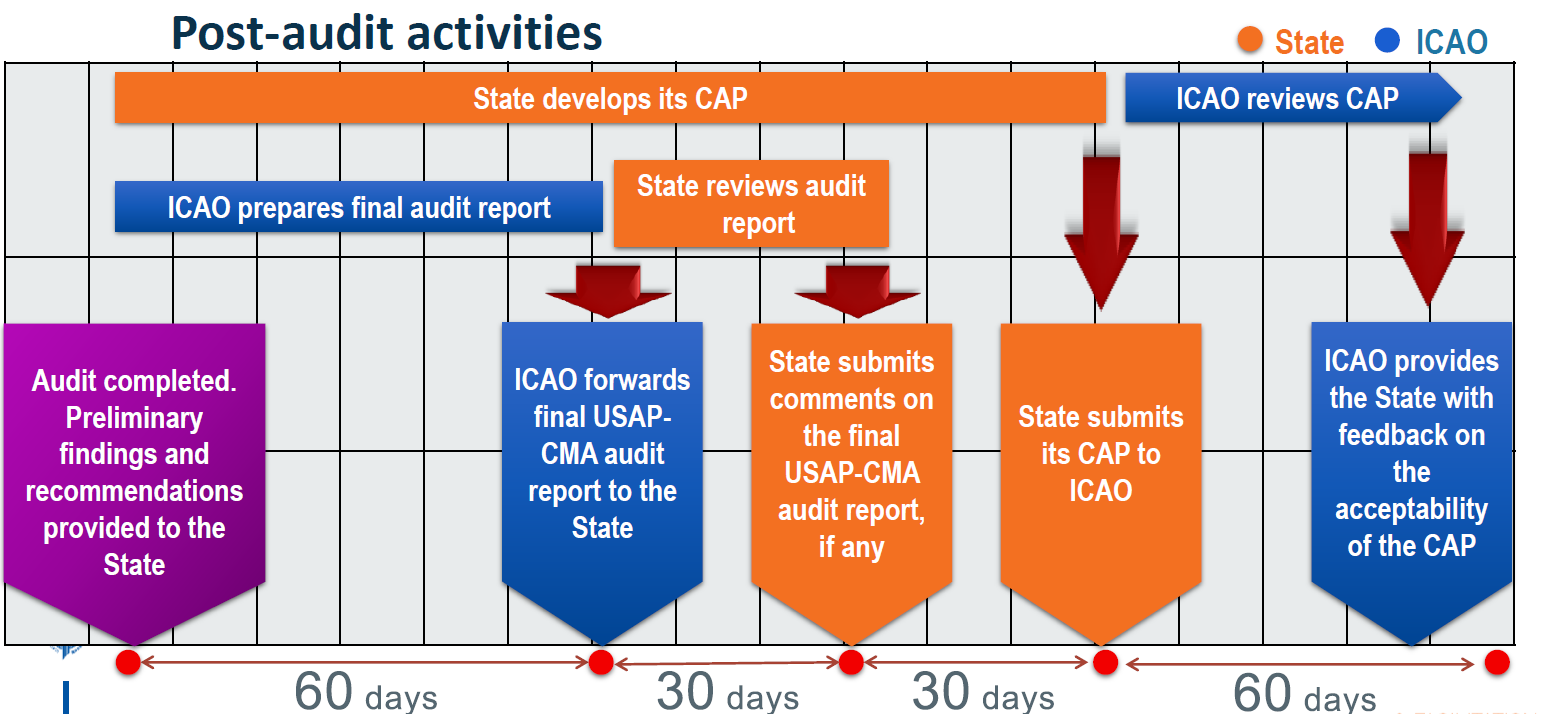 Post-audit activities

State ICAO

State develops its CAP

ICAO reviews CAP

ICAO prepares final audit report

State reviews audit report

Audit completed. Preliminary findings and recommendations provided to the State

ICAO forwards final USAP-CMA audit report to the State

State submits comments on the final USAP-CMA audit report, if any

State submits its CAP to ICAO

ICAO provides the State with feedback on the acceptability of the CAP

60 days 30 days 30 days 60 days